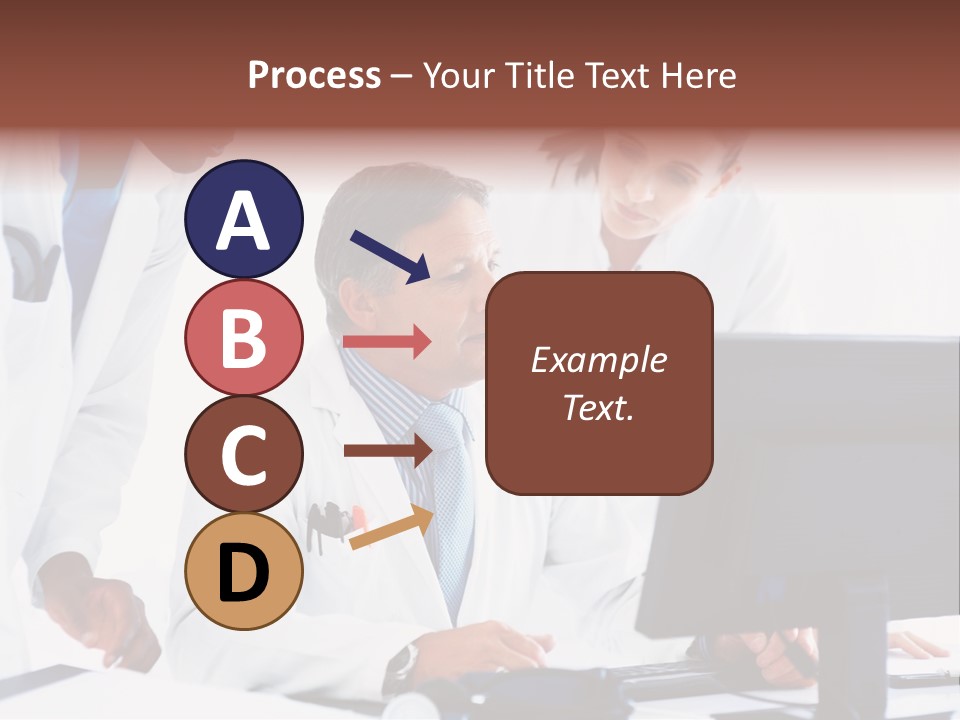 Process – Your Title Text Here

A

B

C

D

Example Text.